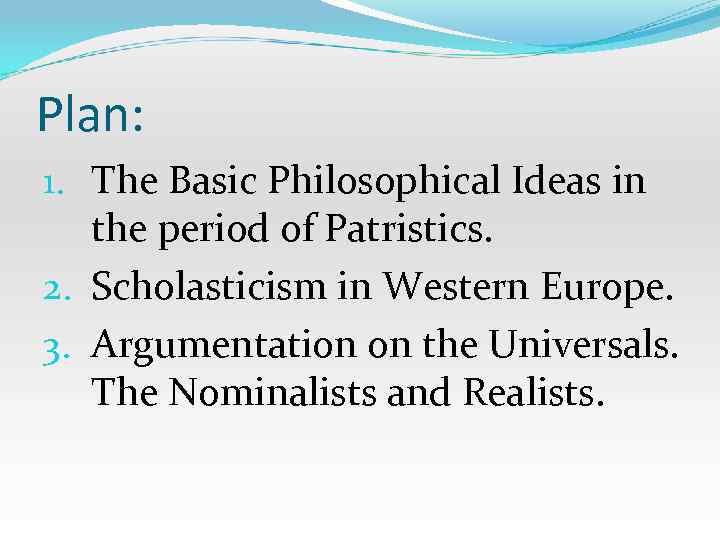 Plan:

1. The Basic Philosophical Ideas in the period of Patristics.
2. Scholasticism in Western Europe.
3. Argumentation on the Universals. The Nominalists and Realists.